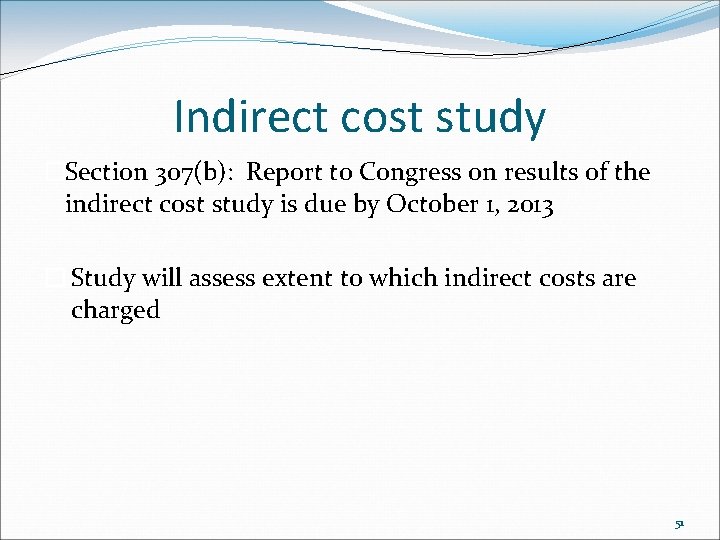 Indirect cost study

Section 307(b): Report to Congress on results of the indirect cost study is due by October 1, 2013

Study will assess extent to which indirect costs are charged

51